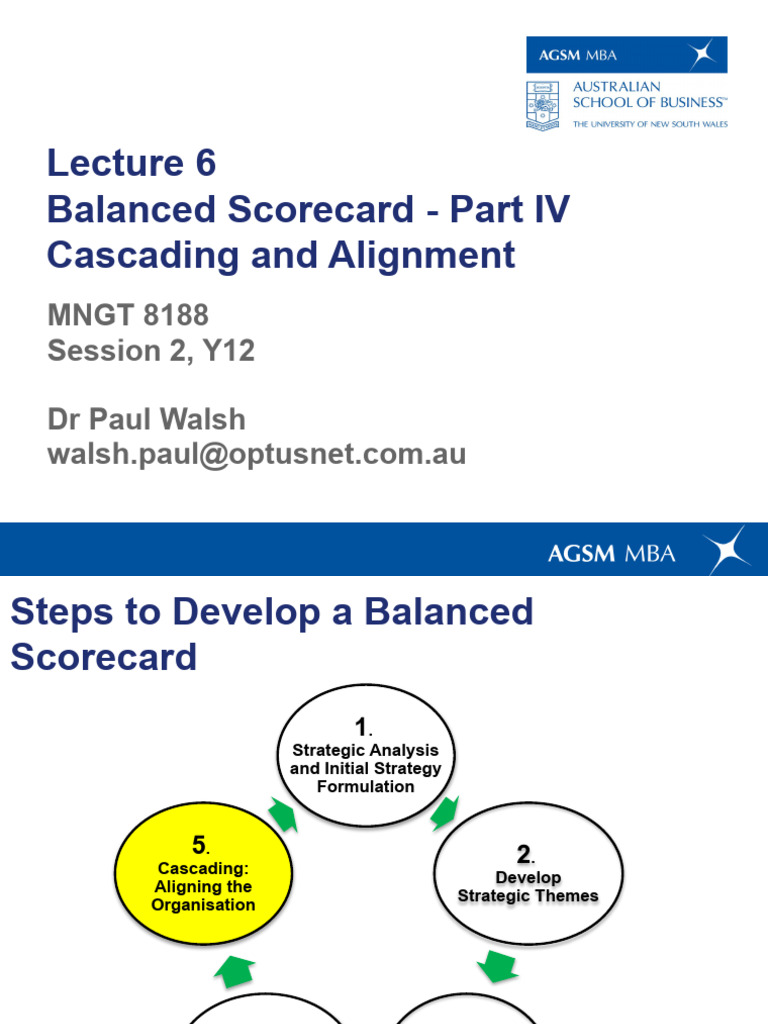 AGSM MBA
AUSTRALIAN SCHOOL OF BUSINESS™
THE UNIVERSITY OF NEW SOUTH WALES

Lecture 6
Balanced Scorecard - Part IV
Cascading and Alignment

MNGT 8188
Session 2, Y12

Dr Paul Walsh
walsh.paul@optusnet.com.au

AGSM MBA

Steps to Develop a Balanced Scorecard

1. Strategic Analysis and Initial Strategy Formulation

2. Develop Strategic Themes

5. Cascading: Aligning the Organisation